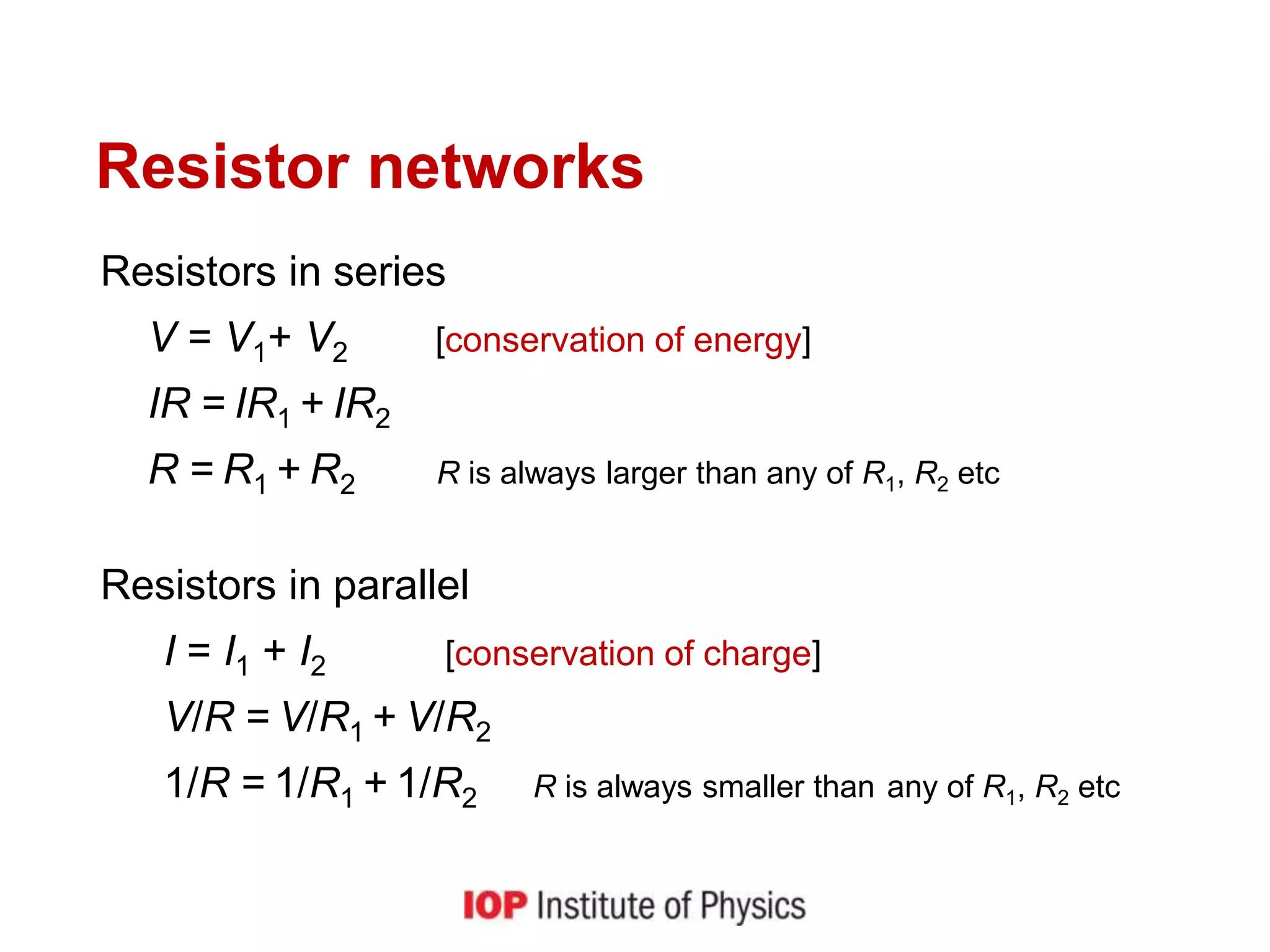 Resistor networks

Resistors in series

$V = V_1 + V_2$ [conservation of energy]

$IR = IR_1 + IR_2$

$R = R_1 + R_2$ $R$ is always larger than any of $R_1$, $R_2$ etc

Resistors in parallel

$I = I_1 + I_2$ [conservation of charge]

$V/R = V/R_1 + V/R_2$

$1/R = 1/R_1 + 1/R_2$ $R$ is always smaller than any of $R_1$, $R_2$ etc

IOP Institute of Physics